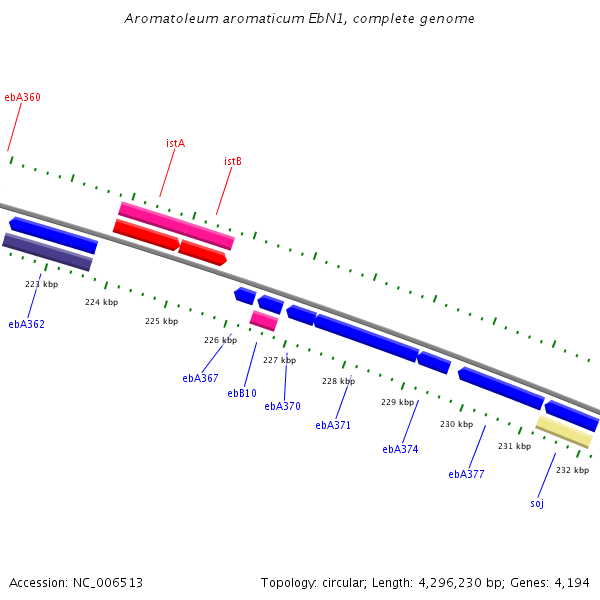 Aromatoleum aromaticum EbN1, complete genome

ebA360

istA

istB

223 kbp

224 kbp

225 kbp

226 kbp

227 kbp

228 kbp

229 kbp

230 kbp

231 kbp

232 kbp

ebA362

ebA367

ebB10

ebA370

ebA371

ebA374

ebA377

soj

Accession: NC_006513

Topology: circular; Length: 4,296,230 bp; Genes: 4,194